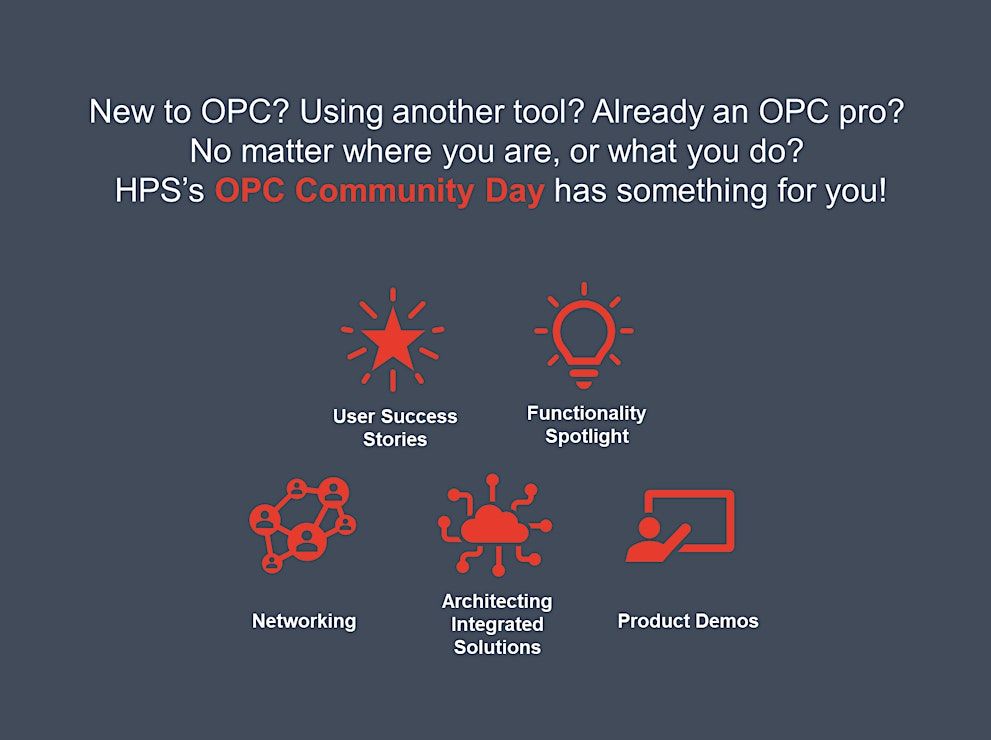 New to OPC? Using another tool? Already an OPC pro?
No matter where you are, or what you do?
HPS's OPC Community Day has something for you!

User Success Stories

Functionality Spotlight

Networking

Architecting Integrated Solutions

Product Demos